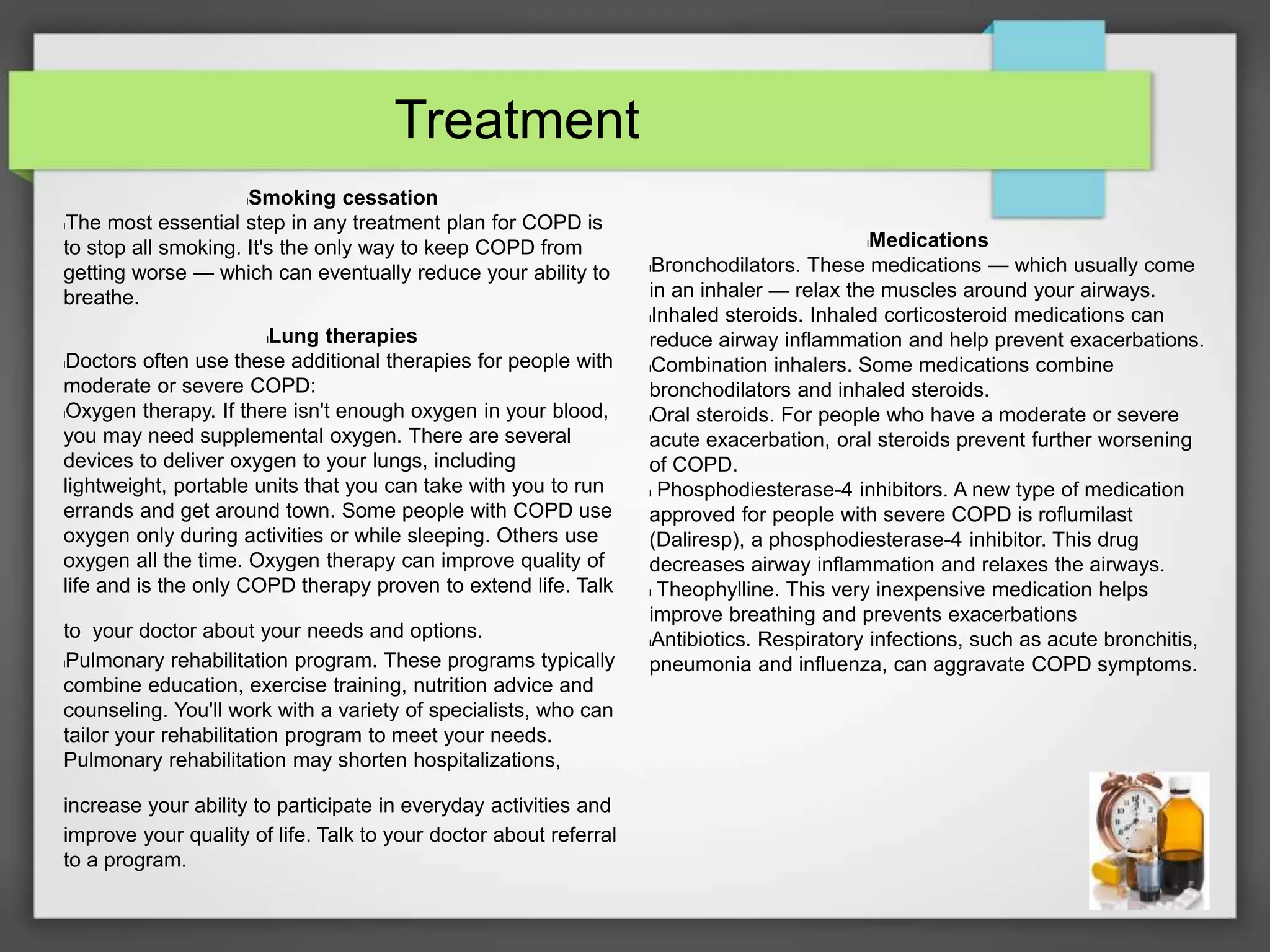 Treatment

Smoking cessation
The most essential step in any treatment plan for COPD is to stop all smoking. It's the only way to keep COPD from getting worse — which can eventually reduce your ability to breathe.

Lung therapies
Doctors often use these additional therapies for people with moderate or severe COPD:
Oxygen therapy. If there isn't enough oxygen in your blood, you may need supplemental oxygen. There are several devices to deliver oxygen to your lungs, including lightweight, portable units that you can take with you to run errands and get around town. Some people with COPD use oxygen only during activities or while sleeping. Others use oxygen all the time. Oxygen therapy can improve quality of life and is the only COPD therapy proven to extend life. Talk

to your doctor about your needs and options.
Pulmonary rehabilitation program. These programs typically combine education, exercise training, nutrition advice and counseling. You'll work with a variety of specialists, who can tailor your rehabilitation program to meet your needs. Pulmonary rehabilitation may shorten hospitalizations,

increase your ability to participate in everyday activities and improve your quality of life. Talk to your doctor about referral to a program.

Medications
Bronchodilators. These medications — which usually come in an inhaler — relax the muscles around your airways.
Inhaled steroids. Inhaled corticosteroid medications can reduce airway inflammation and help prevent exacerbations.
Combination inhalers. Some medications combine bronchodilators and inhaled steroids.
Oral steroids. For people who have a moderate or severe acute exacerbation, oral steroids prevent further worsening of COPD.
Phosphodiesterase-4 inhibitors. A new type of medication approved for people with severe COPD is roflumilast (Daliresp), a phosphodiesterase-4 inhibitor. This drug decreases airway inflammation and relaxes the airways.
Theophylline. This very inexpensive medication helps improve breathing and prevents exacerbations
Antibiotics. Respiratory infections, such as acute bronchitis, pneumonia and influenza, can aggravate COPD symptoms.